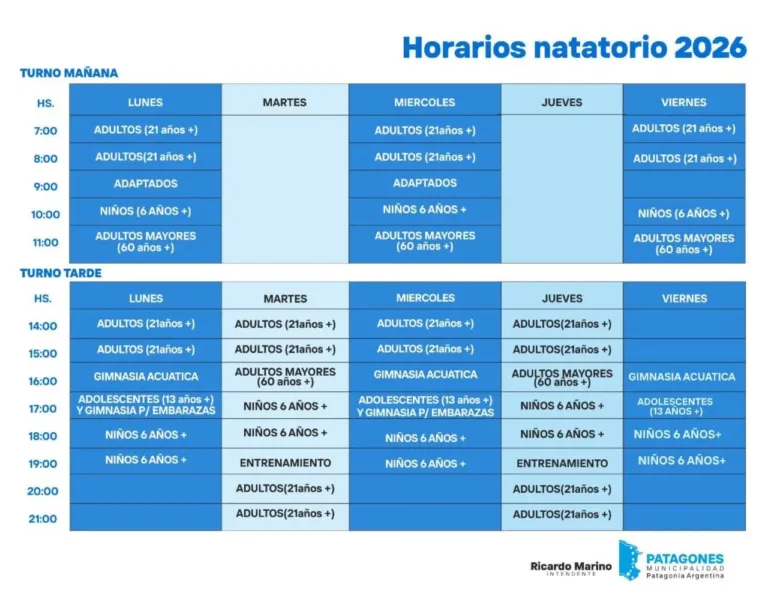 Horarios natatorio 2026

TURNO MAÑANA

| HS. | LUNES | MARTES | MIERCOLES | JUEVES | VIERNES |
|---|---|---|---|---|---|
| 7:00 | ADULTOS (21 años +) | | ADULTOS (21años +) | | ADULTOS (21 años +) |
| 8:00 | ADULTOS(21 años +) | | ADULTOS (21años +) | | ADULTOS (21 años +) |
| 9:00 | ADAPTADOS | | ADAPTADOS | | |
| 10:00 | NIÑOS (6 AÑOS +) | | NIÑOS 6 AÑOS + | | NIÑOS (6 AÑOS +) |
| 11:00 | ADULTOS MAYORES (60 años +) | | ADULTOS MAYORES (60 años +) | | ADULTOS MAYORES (60 años +) |

TURNO TARDE

| HS. | LUNES | MARTES | MIERCOLES | JUEVES | VIERNES |
|---|---|---|---|---|---|
| 14:00 | ADULTOS (21años +) | ADULTOS (21años +) | ADULTOS (21años +) | ADULTOS(21años +) | |
| 15:00 | ADULTOS (21años +) | ADULTOS (21años +) | ADULTOS (21años +) | ADULTOS(21años +) | |
| 16:00 | GIMNASIA ACUATICA | ADULTOS MAYORES (60 años +) | GIMNASIA ACUATICA | ADULTOS MAYORES (60 años +) | GIMNASIA ACUATICA |
| 17:00 | ADOLESCENTES (13 años +) Y GIMNASIA P/ EMBARAZAS | NIÑOS 6 AÑOS + | ADOLESCENTES (13 años +) Y GIMNASIA P/ EMBARAZAS | NIÑOS 6 AÑOS + | ADOLESCENTES (13 AÑOS +) |
| 18:00 | NIÑOS 6 AÑOS + | NIÑOS 6 AÑOS + | NIÑOS 6 AÑOS + | NIÑOS 6 AÑOS + | NIÑOS 6 AÑOS+ |
| 19:00 | NIÑOS 6 AÑOS + | ENTRENAMIENTO | NIÑOS 6 AÑOS + | ENTRENAMIENTO | NIÑOS 6 AÑOS+ |
| 20:00 | | ADULTOS(21años +) | | ADULTOS(21años +) | |
| 21:00 | | ADULTOS(21años +) | | ADULTOS(21años +) | |

Ricardo Marino
INTENDENTE

PATAGONES
MUNICIPALIDAD
Patagonia Argentina